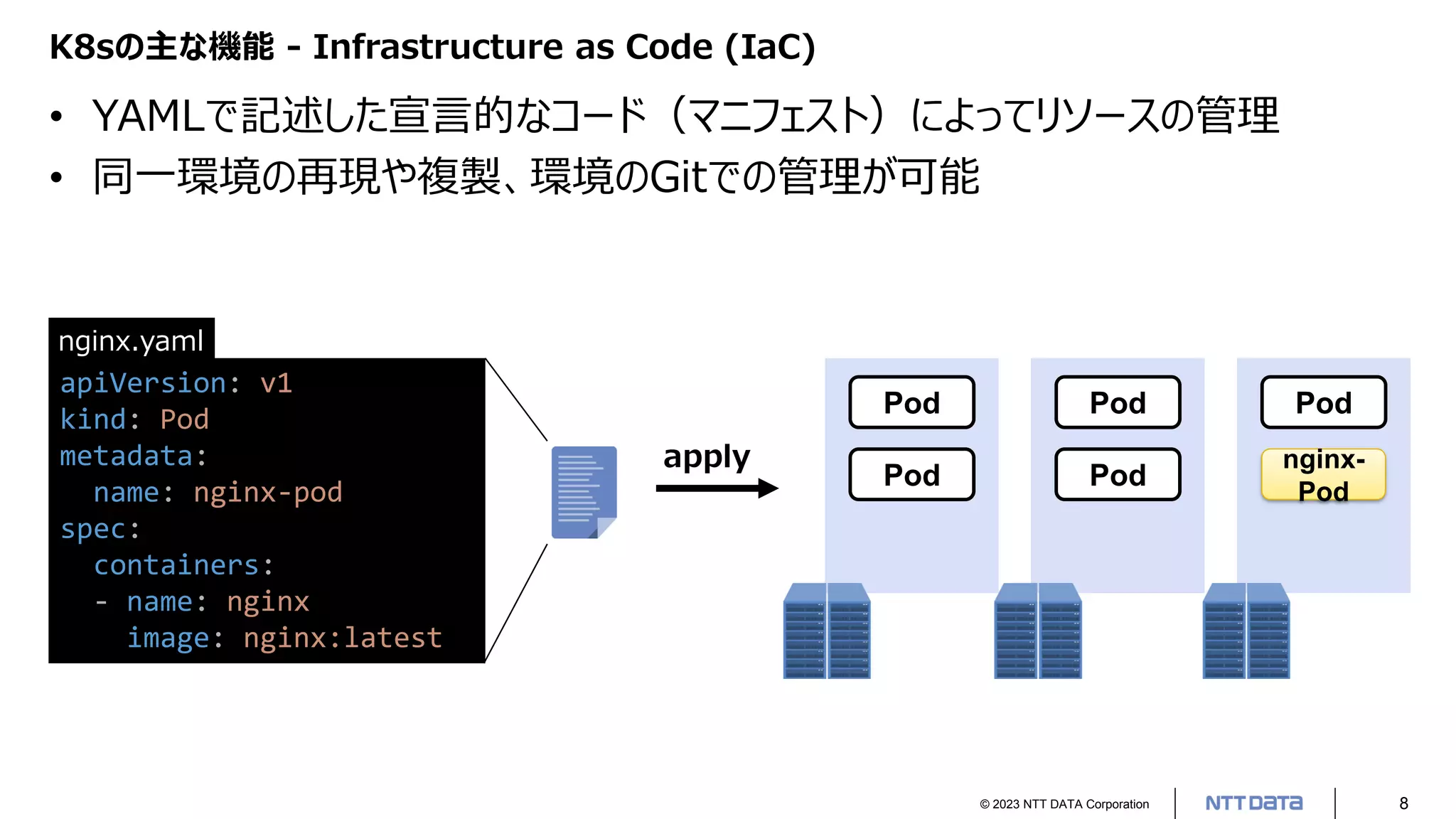 K8sの主な機能 - Infrastructure as Code (IaC)

• YAMLで記述した宣言的なコード（マニフェスト）によってリソースの管理
• 同一環境の再現や複製、環境のGitでの管理が可能

nginx.yaml
apiVersion: v1
kind: Pod
metadata:
  name: nginx-pod
spec:
  containers:
  - name: nginx
    image: nginx:latest

apply

Pod
Pod
Pod
Pod
Pod
nginx-Pod

© 2023 NTT DATA Corporation
NTT DATA
8